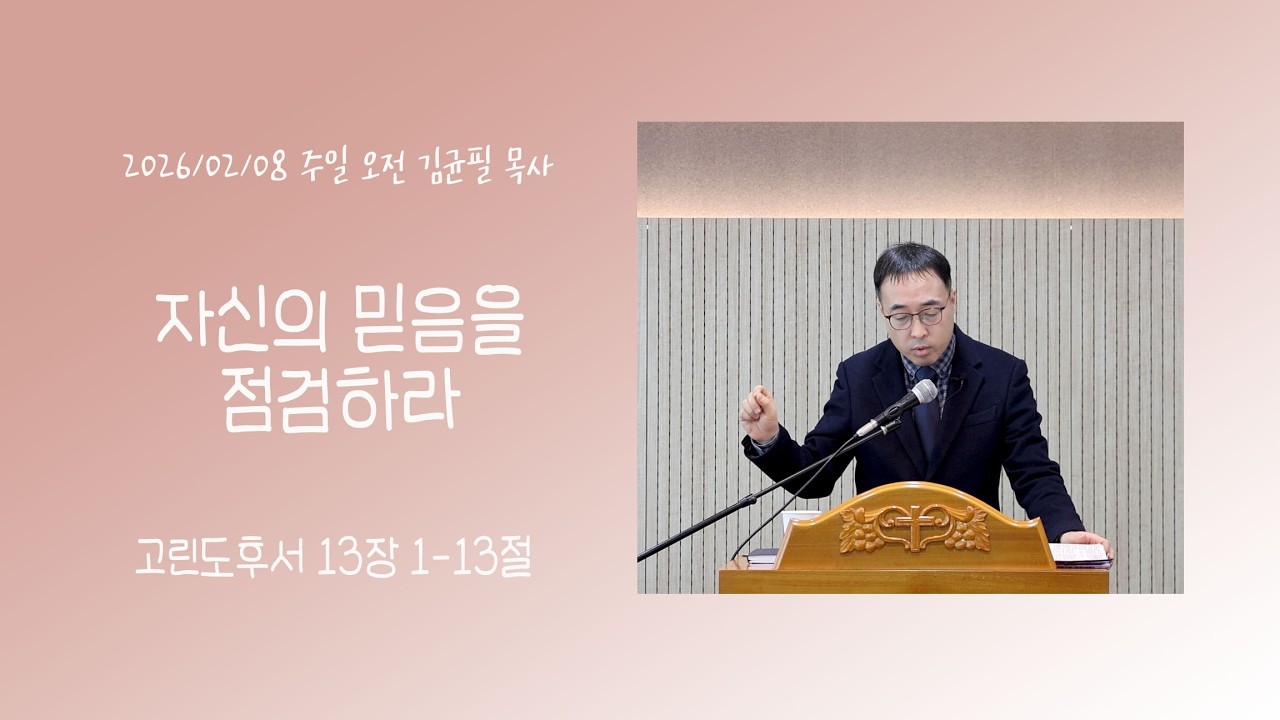 2026/02/08 주일 오전 김균필 목사

자신의 믿음을 점검하라

고린도후서 13장 1-13절